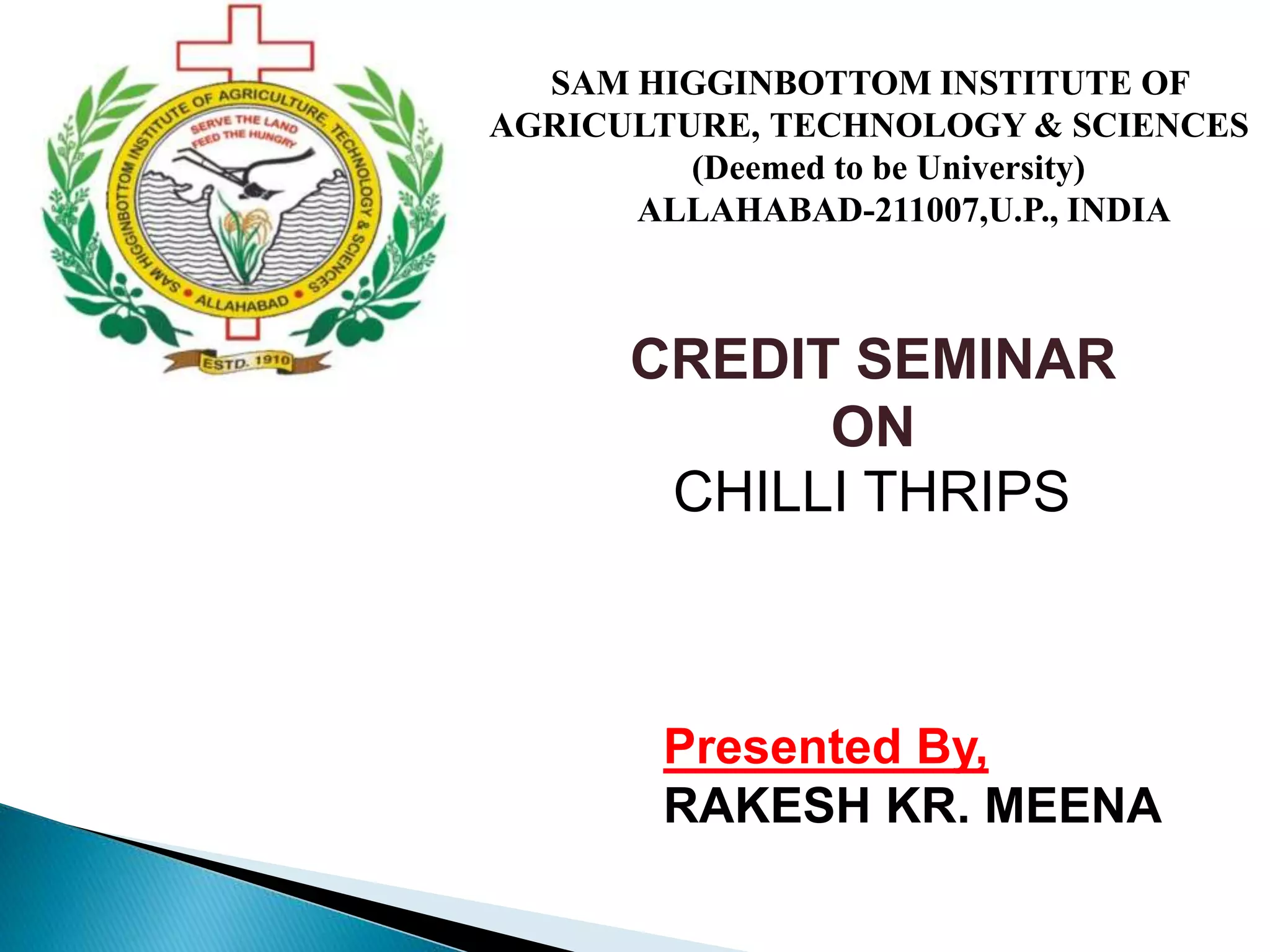 SAM HIGGINBOTTOM INSTITUTE OF AGRICULTURE, TECHNOLOGY & SCIENCES • ALLAHABAD •

SERVE THE LAND
FEED THE HUNGRY

ESTD. 1910

SAM HIGGINBOTTOM INSTITUTE OF AGRICULTURE, TECHNOLOGY & SCIENCES
(Deemed to be University)
ALLAHABAD-211007,U.P., INDIA

CREDIT SEMINAR
ON
CHILLI THRIPS

Presented By,
RAKESH KR. MEENA